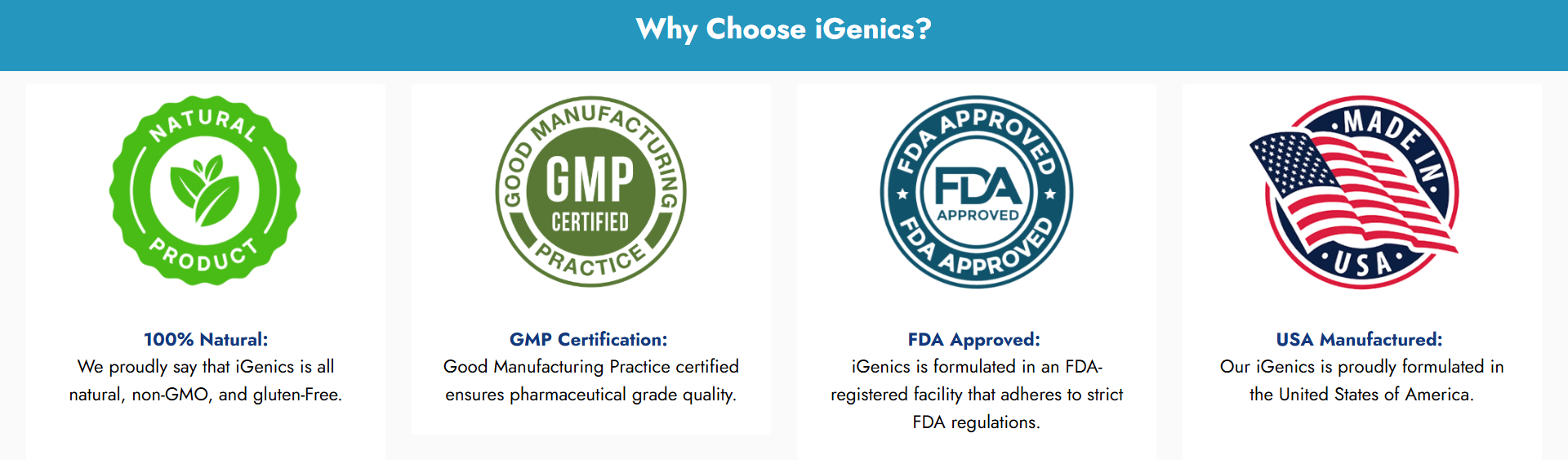 Why Choose iGenics?

NATURAL
PRODUCT

100% Natural:
We proudly say that iGenics is all natural, non-GMO, and gluten-Free.

GOOD MANUFACTURING PRACTICE
GMP
CERTIFIED

GMP Certification:
Good Manufacturing Practice certified ensures pharmaceutical grade quality.

FDA APPROVED
FDA
APPROVED
FDA APPROVED

FDA Approved:
iGenics is formulated in an FDA-registered facility that adheres to strict FDA regulations.

MADE IN
USA

USA Manufactured:
Our iGenics is proudly formulated in the United States of America.